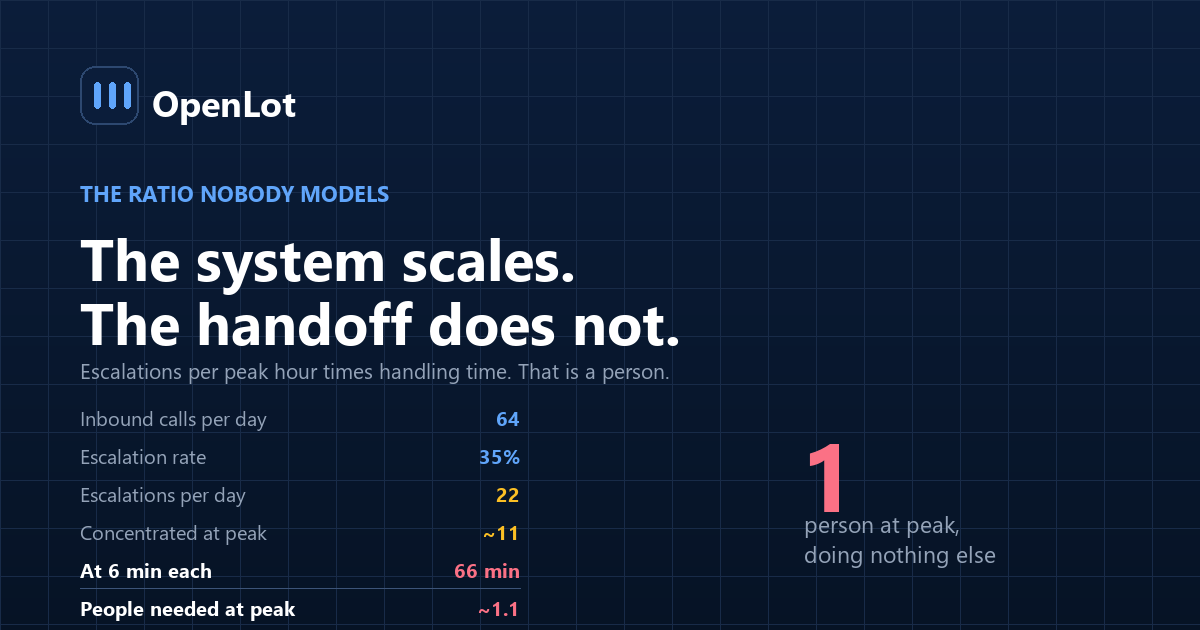 OpenLot

THE RATIO NOBODY MODELS

The system scales.
The handoff does not.

Escalations per peak hour times handling time. That is a person.

Inbound calls per day 64
Escalation rate 35%
Escalations per day 22
Concentrated at peak ~11
At 6 min each 66 min
People needed at peak ~1.1

1
person at peak,
doing nothing else